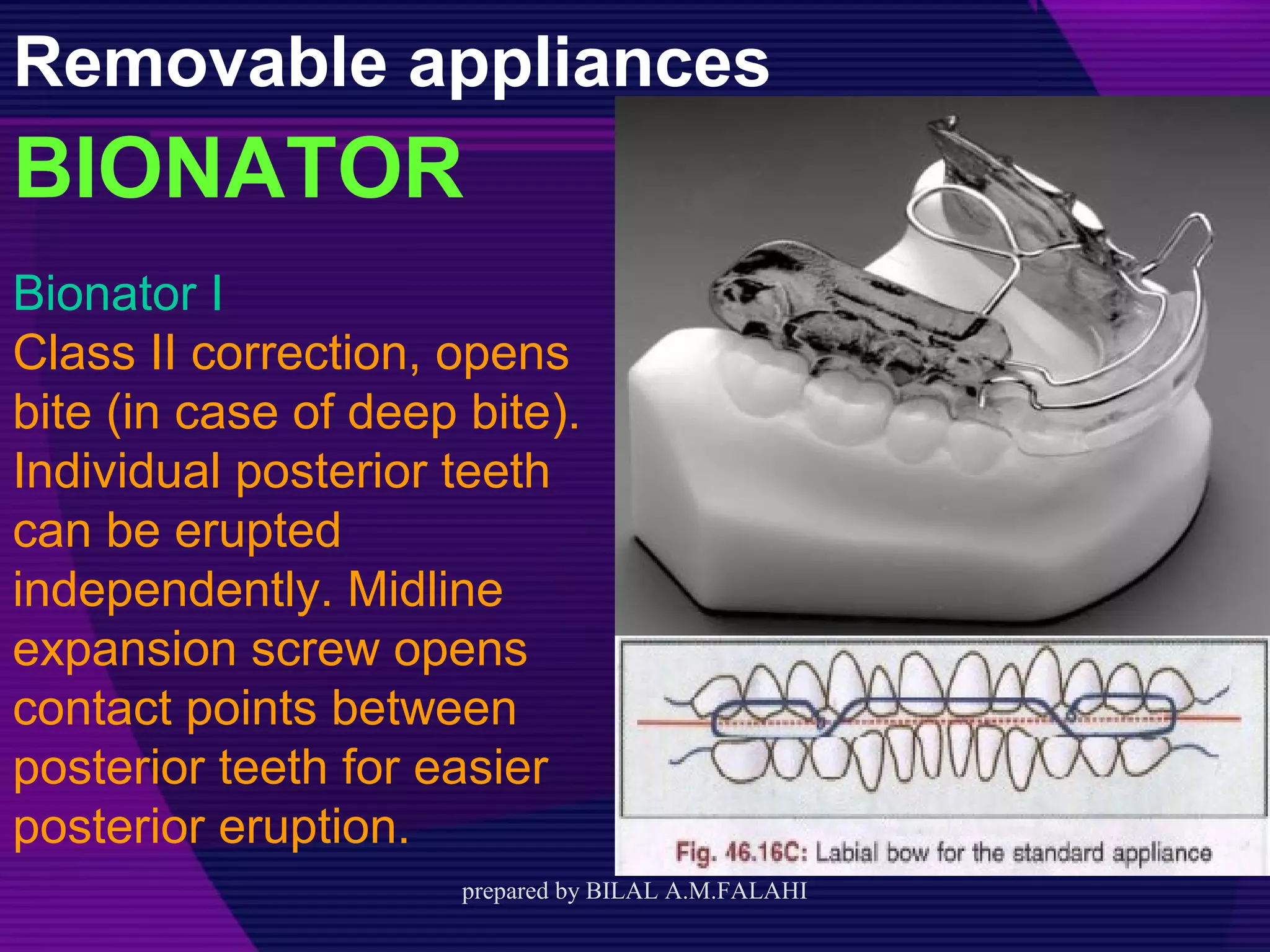 Removable appliances

BIONATOR

Bionator I

Class II correction, opens bite (in case of deep bite). Individual posterior teeth can be erupted independently. Midline expansion screw opens contact points between posterior teeth for easier posterior eruption.

Fig. 46.16C: Labial bow for the standard appliance

prepared by BILAL A.M.FALAHI